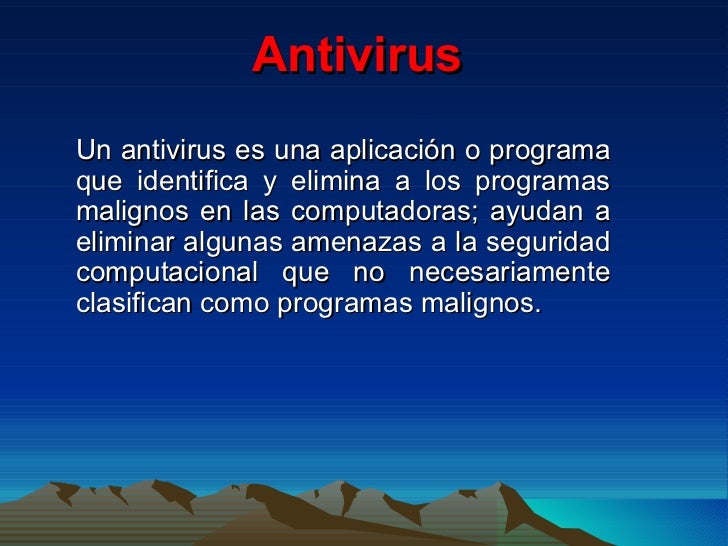 Antivirus

Un antivirus es una aplicación o programa que identifica y elimina a los programas malignos en las computadoras; ayudan a eliminar algunas amenazas a la seguridad computacional que no necesariamente clasifican como programas malignos.